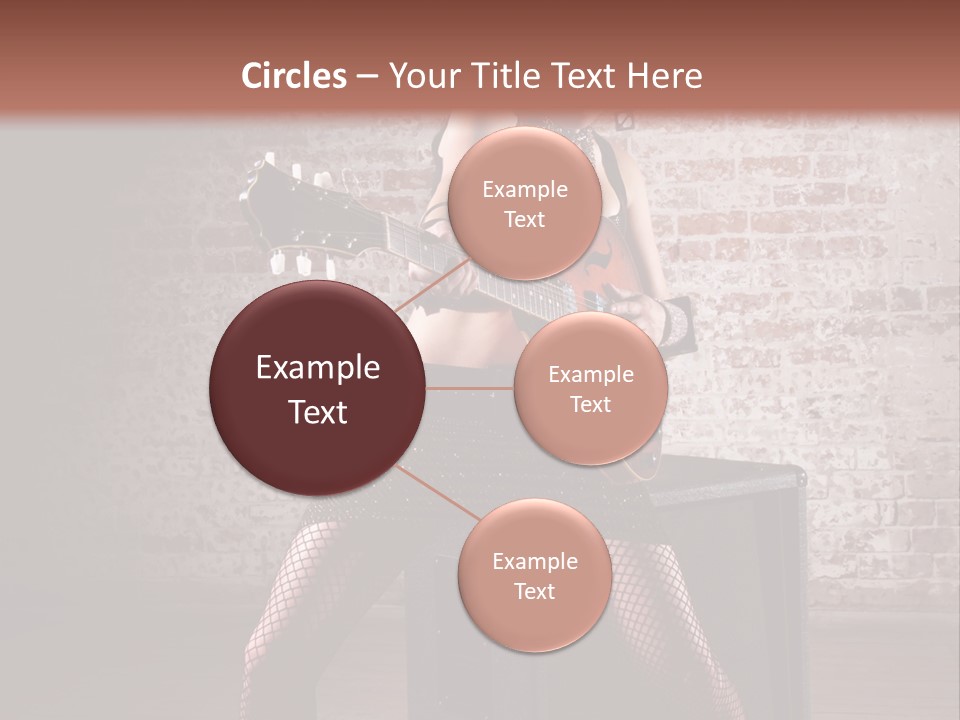 Circles – Your Title Text Here

Example Text

Example Text

Example Text

Example Text